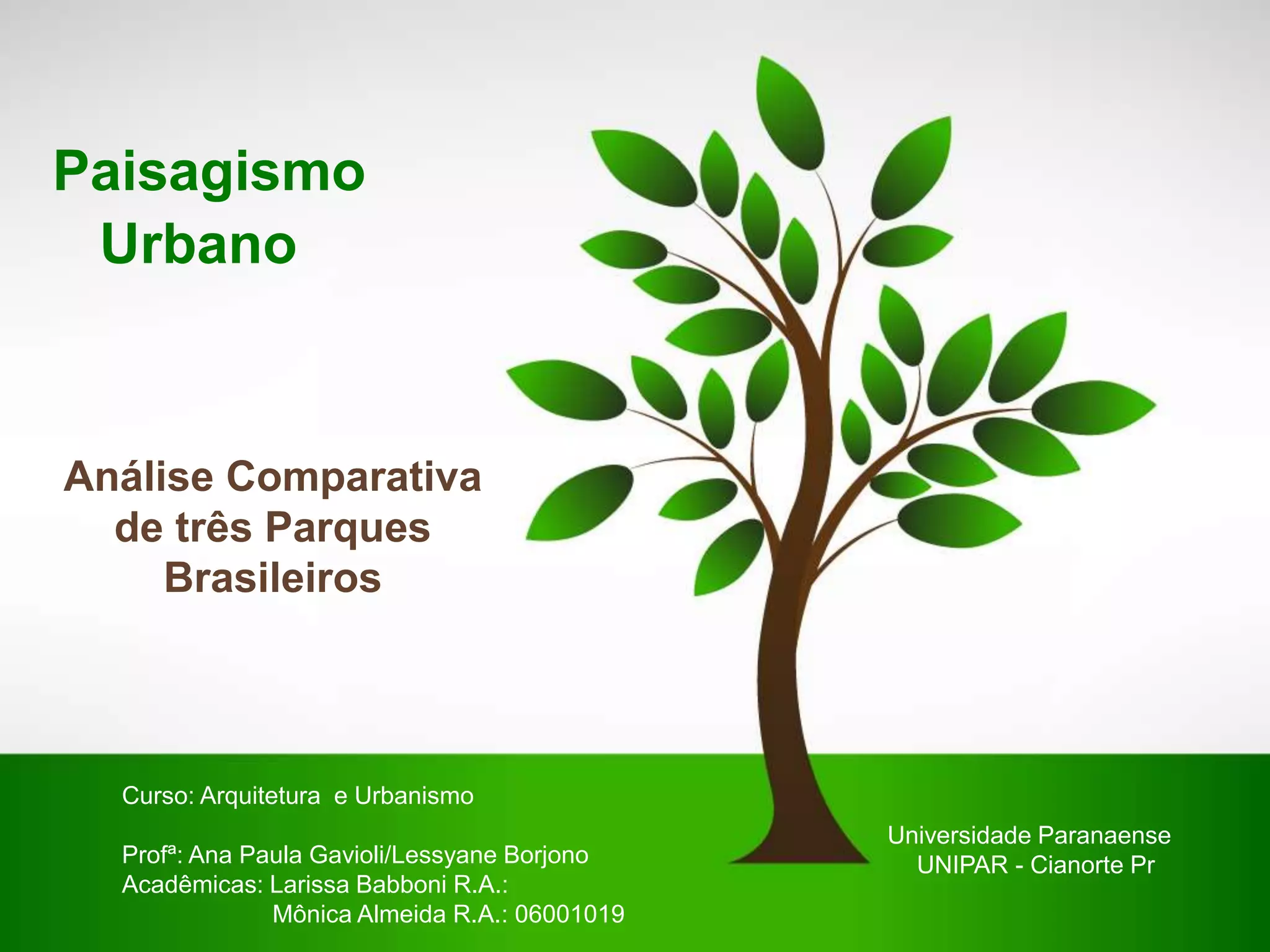 Paisagismo Urbano

Análise Comparativa de três Parques Brasileiros

Curso: Arquitetura e Urbanismo

Profª: Ana Paula Gavioli/Lessyane Borjono
Acadêmicas: Larissa Babboni R.A.:
Mônica Almeida R.A.: 06001019

Universidade Paranaense
UNIPAR - Cianorte Pr